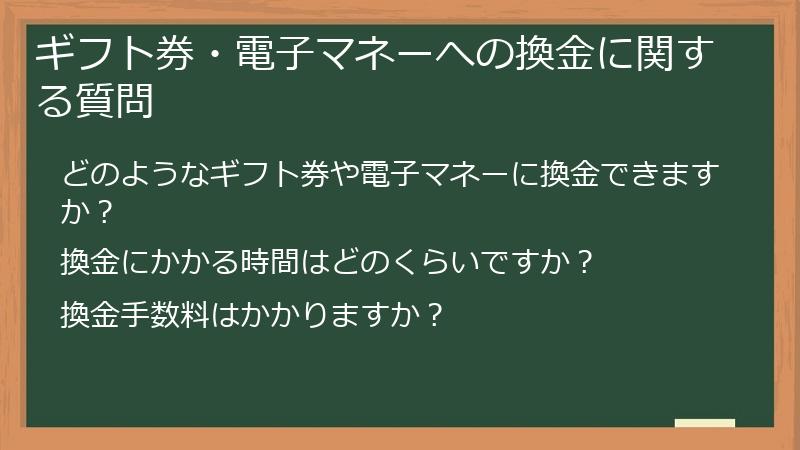 ギフト券・電子マネーへの換金に関する質問

どのようなギフト券や電子マネーに換金できますか？

換金にかかる時間はどのくらいですか？

換金手数料はかかりますか？